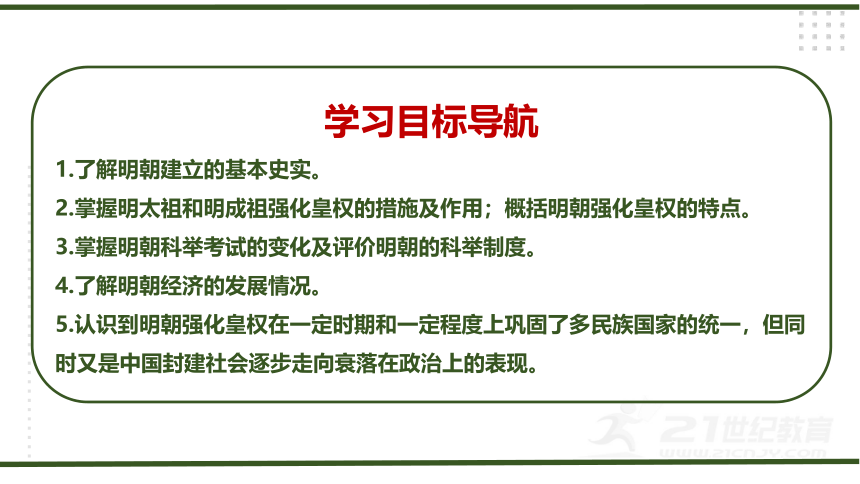 学习目标导航

1.了解明朝建立的基本史实。

2.掌握明太祖和明成祖强化皇权的措施及作用；概括明朝强化皇权的特点。

3.掌握明朝科举考试的变化及评价明朝的科举制度。

4.了解明朝经济的发展情况。

5.认识到明朝强化皇权在一定时期和一定程度上巩固了多民族国家的统一，但同时又是中国封建社会逐步走向衰落在政治上的表现。

21世纪教育
www.21cnjy.com